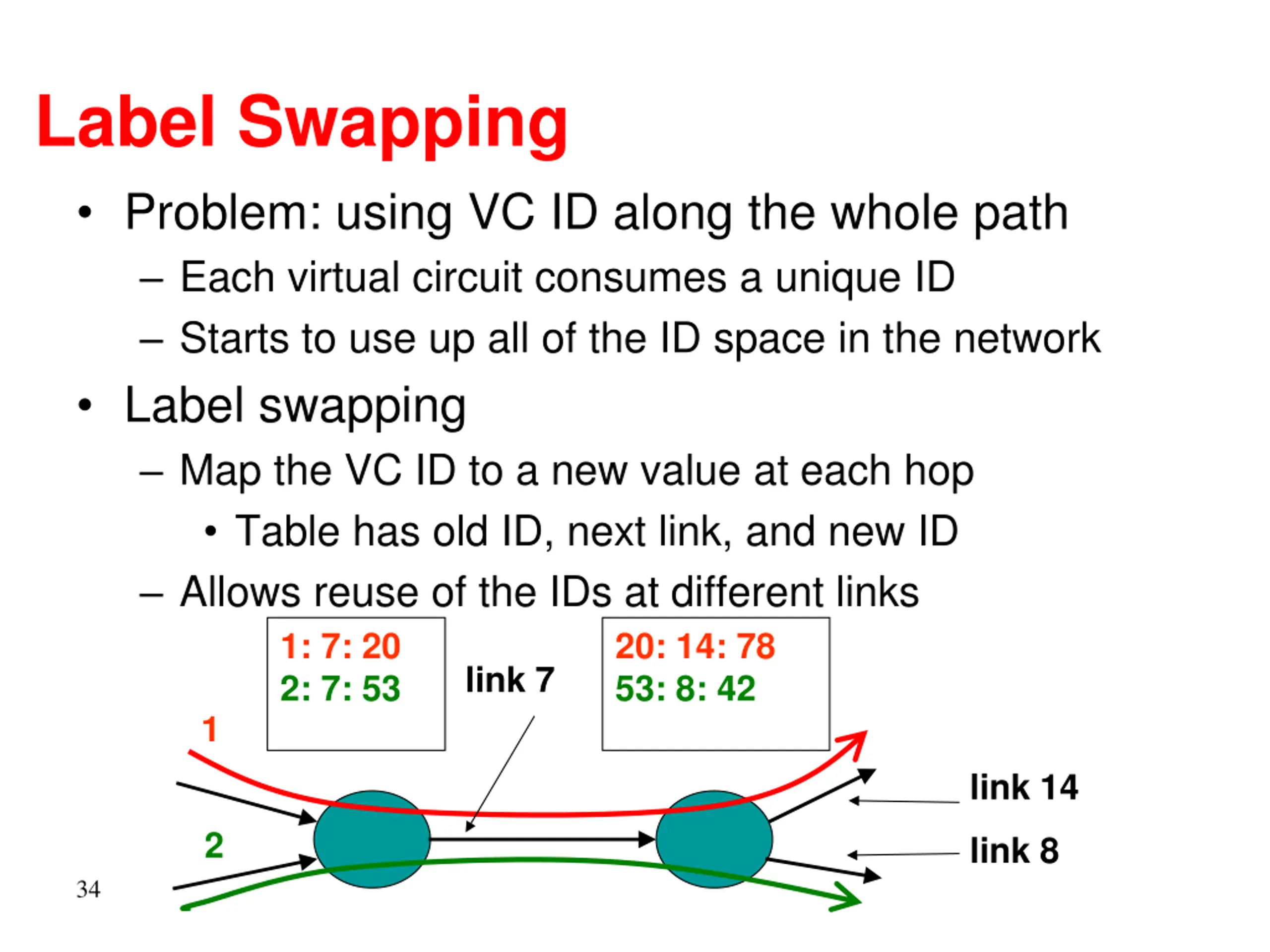 Label Swapping

• Problem: using VC ID along the whole path
– Each virtual circuit consumes a unique ID
– Starts to use up all of the ID space in the network

• Label swapping
– Map the VC ID to a new value at each hop
• Table has old ID, next link, and new ID
– Allows reuse of the IDs at different links

1: 7: 20
2: 7: 53

link 7

20: 14: 78
53: 8: 42

1

2

link 14

link 8

34